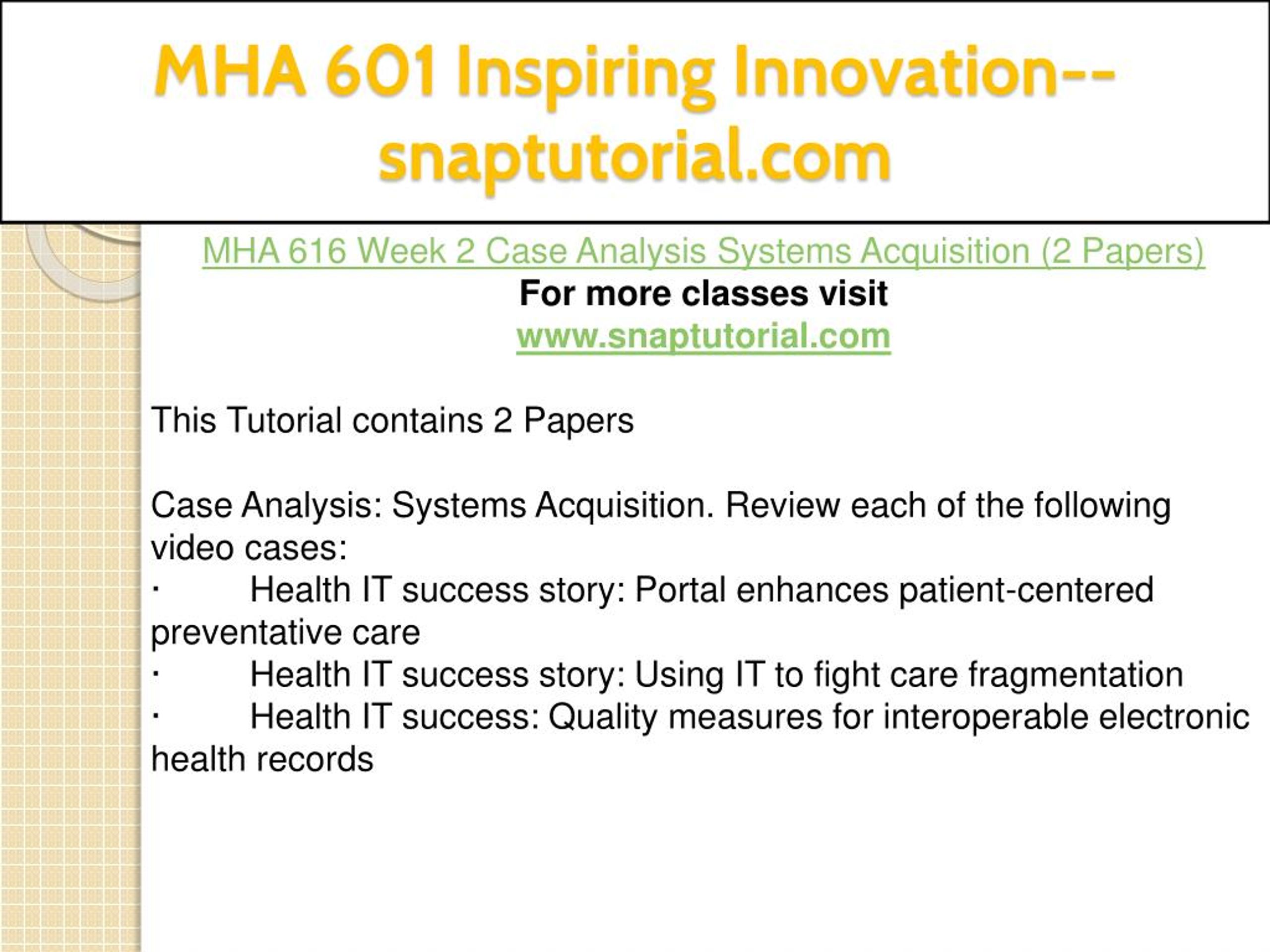 MHA 601 Inspiring Innovation--snaptutorial.com

MHA 616 Week 2 Case Analysis Systems Acquisition (2 Papers)
For more classes visit
www.snaptutorial.com

This Tutorial contains 2 Papers

Case Analysis: Systems Acquisition. Review each of the following video cases:
· Health IT success story: Portal enhances patient-centered preventative care
· Health IT success story: Using IT to fight care fragmentation
· Health IT success: Quality measures for interoperable electronic health records